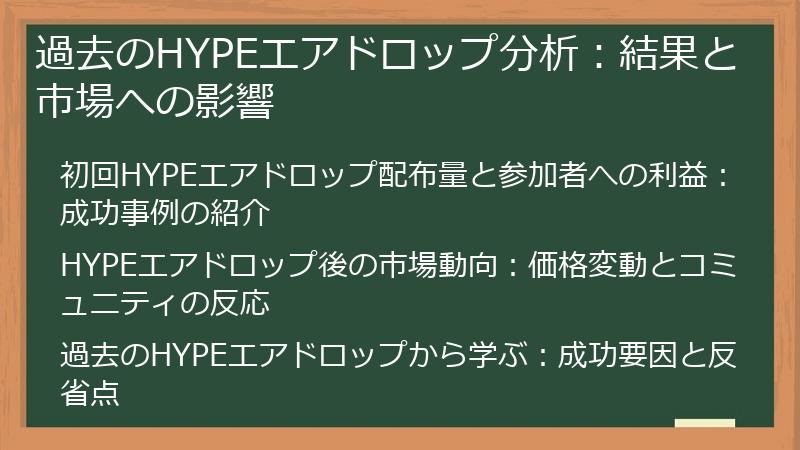 過去のHYPEエアドロップ分析：結果と市場への影響

初回HYPEエアドロップ配布量と参加者への利益：成功事例の紹介

HYPEエアドロップ後の市場動向：価格変動とコミュニティの反応

過去のHYPEエアドロップから学ぶ：成功要因と反省点